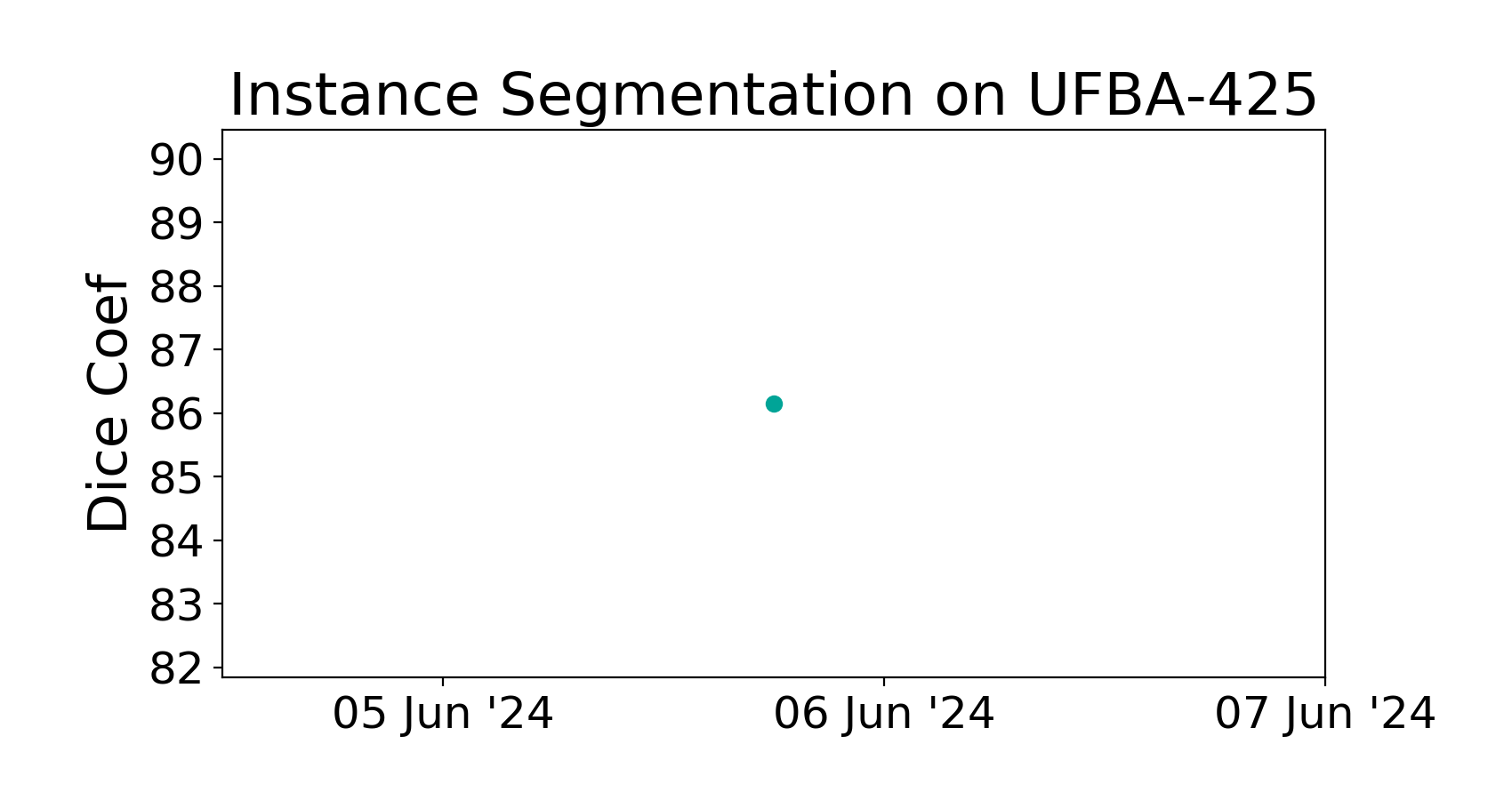 Instance Segmentation on UFBA-425

Dice Coef

90
89
88
87
86
85
84
83
82

05 Jun '24
06 Jun '24
07 Jun '24